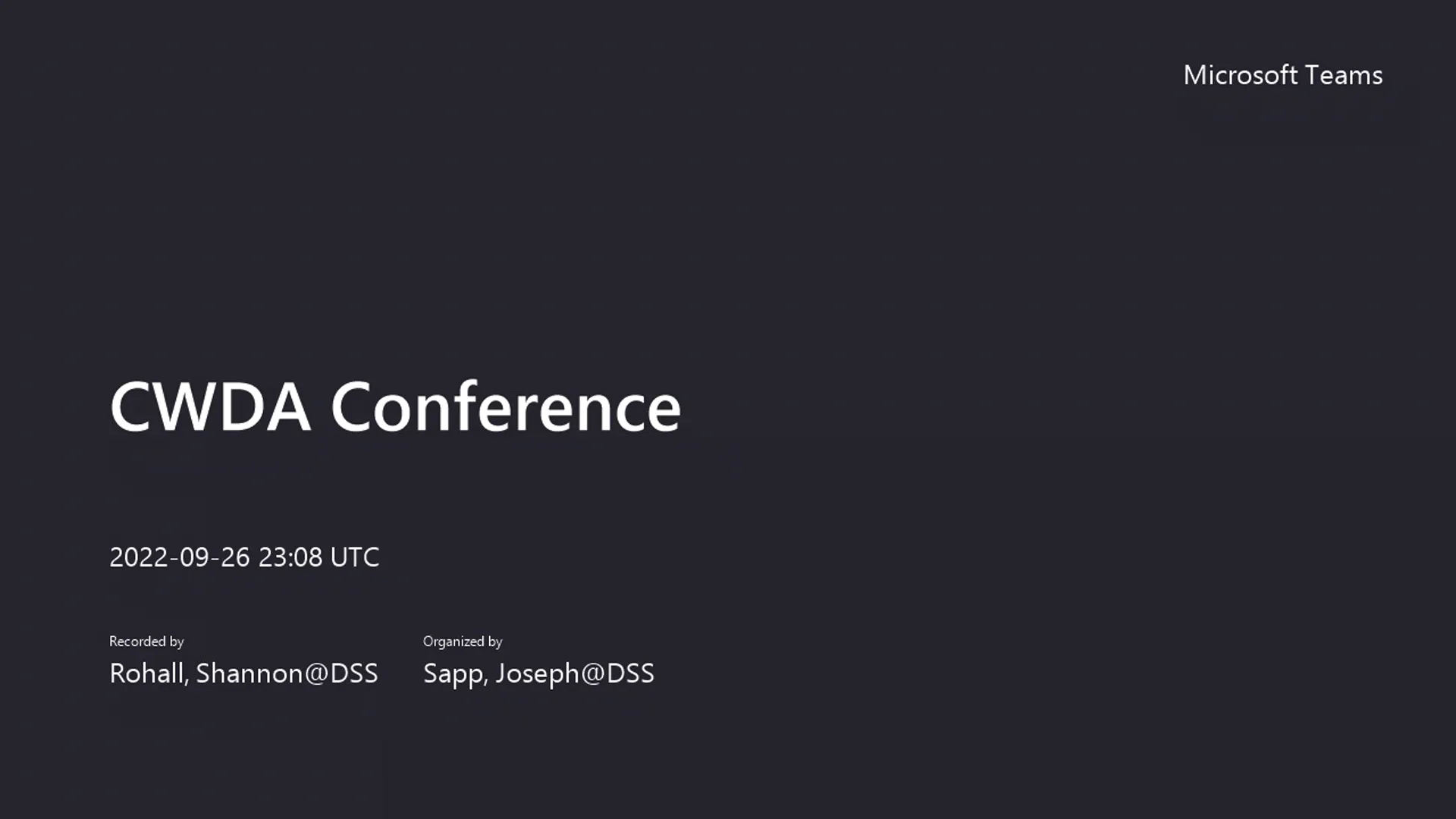 Microsoft Teams

CWDA Conference

2022-09-26 23:08 UTC

Recorded by
Rohall, Shannon@DSS

Organized by
Sapp, Joseph@DSS